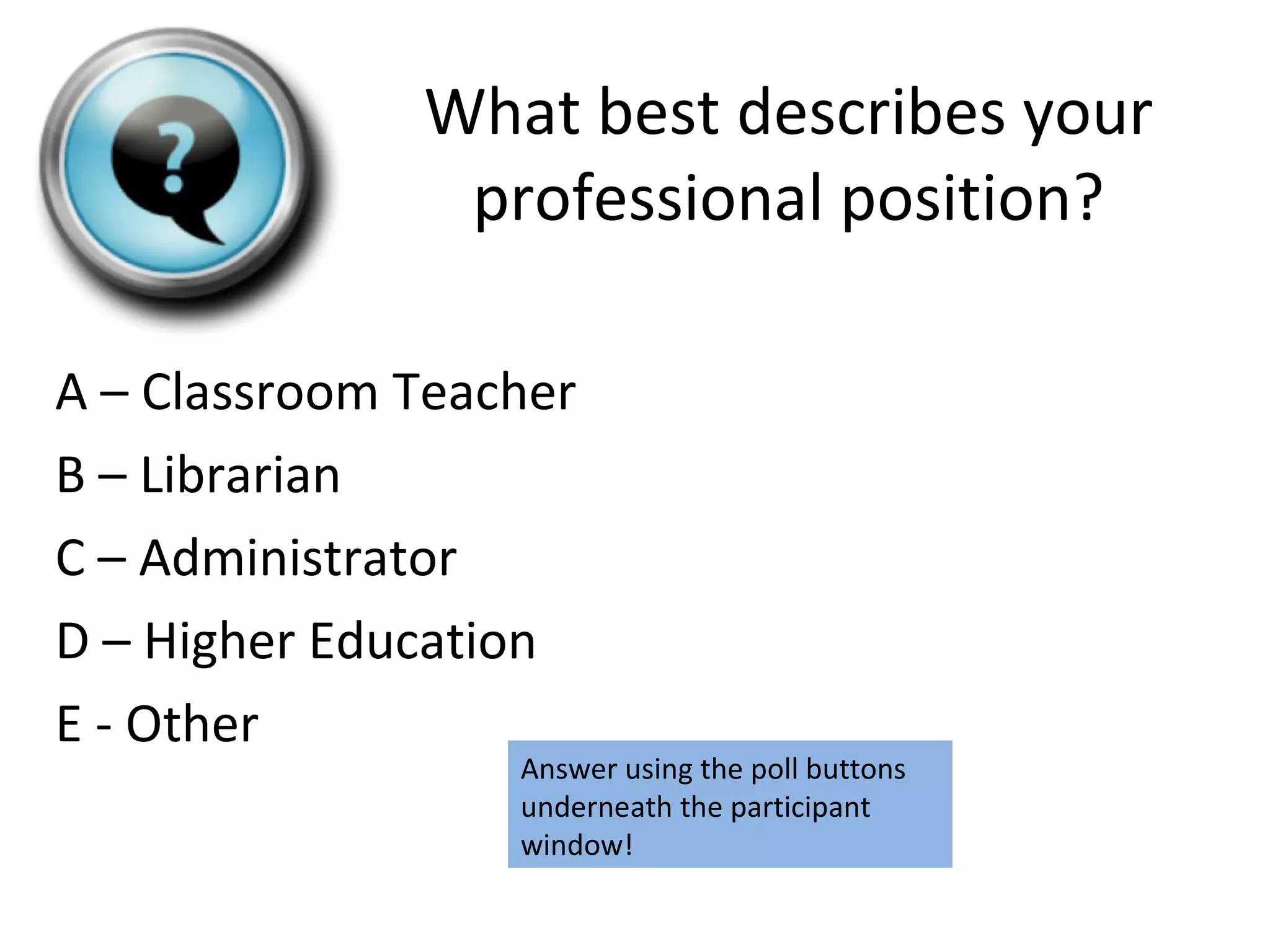 ?

What best describes your professional position?

A – Classroom Teacher

B – Librarian

C – Administrator

D – Higher Education

E - Other

Answer using the poll buttons underneath the participant window!